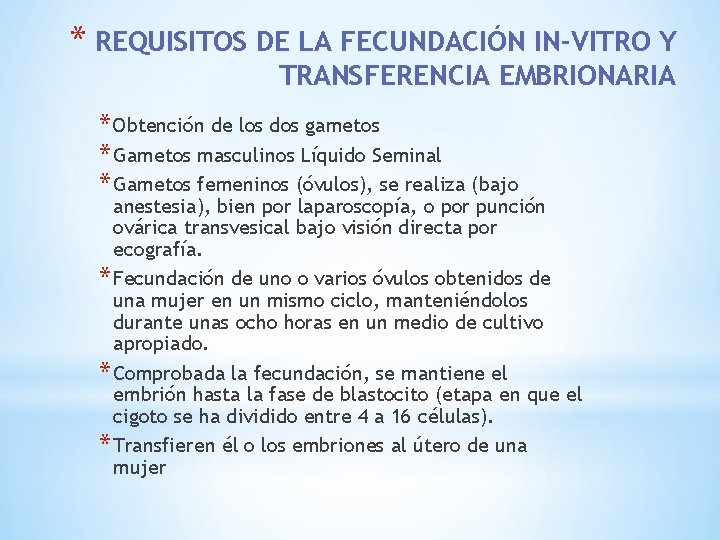 * REQUISITOS DE LA FECUNDACIÓN IN-VITRO Y TRANSFERENCIA EMBRIONARIA

*Obtención de los dos gametos

*Gametos masculinos Líquido Seminal

*Gametos femeninos (óvulos), se realiza (bajo anestesia), bien por laparoscopía, o por punción ovárica transvesical bajo visión directa por ecografía.

*Fecundación de uno o varios óvulos obtenidos de una mujer en un mismo ciclo, manteniéndolos durante unas ocho horas en un medio de cultivo apropiado.

*Comprobada la fecundación, se mantiene el embrión hasta la fase de blastocito (etapa en que el cigoto se ha dividido entre 4 a 16 células).

*Transfieren él o los embriones al útero de una mujer